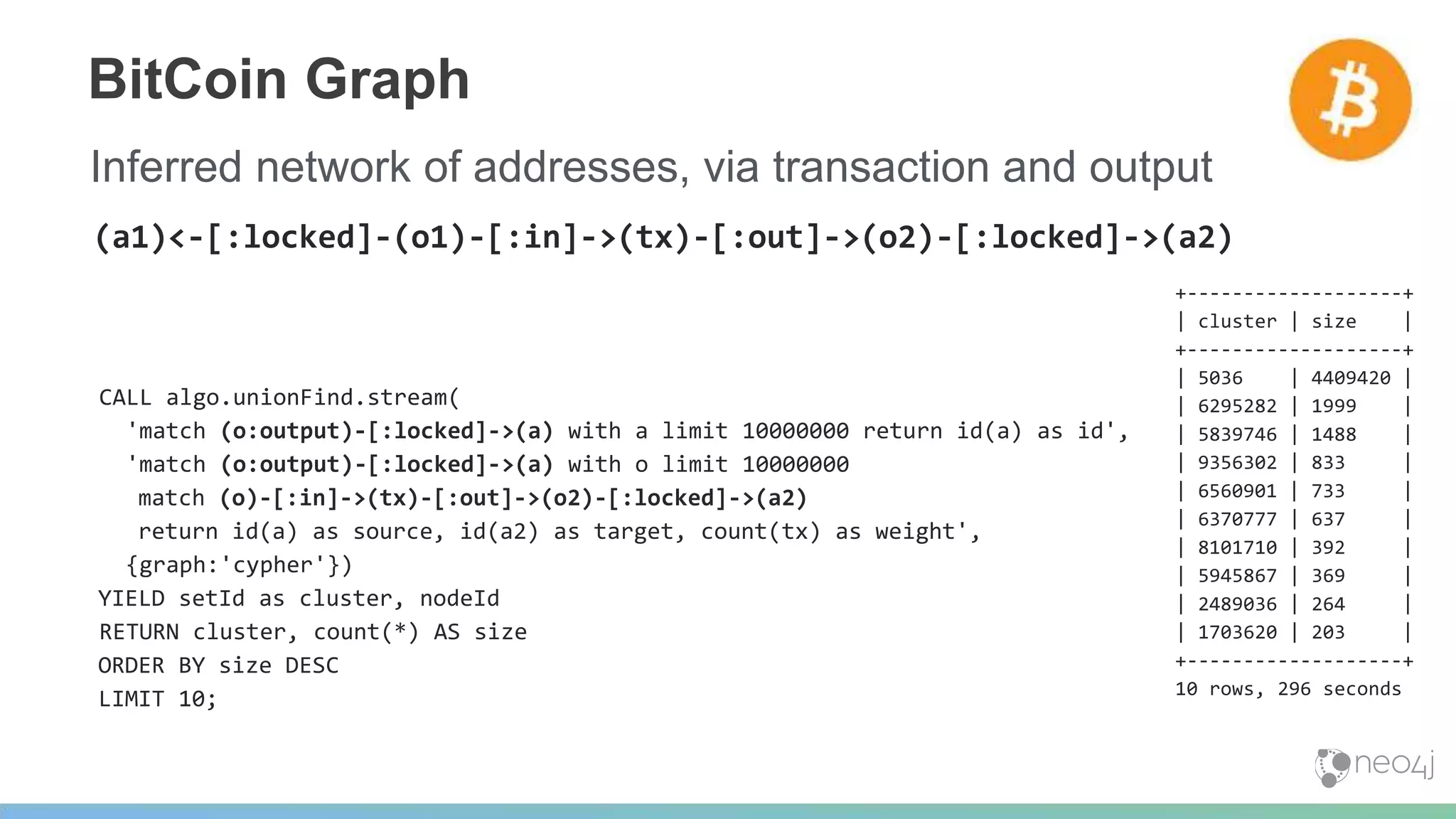 BitCoin Graph

Inferred network of addresses, via transaction and output

(a1)<-[:locked]-(o1)-[:in]->(tx)-[:out]->(o2)-[:locked]->(a2)

CALL algo.unionFind.stream(
  'match (o:output)-[:locked]->(a) with a limit 10000000 return id(a) as id',
  'match (o:output)-[:locked]->(a) with o limit 10000000
   match (o)-[:in]->(tx)-[:out]->(o2)-[:locked]->(a2)
   return id(a) as source, id(a2) as target, count(tx) as weight',
  {graph:'cypher'})
YIELD setId as cluster, nodeId
RETURN cluster, count(*) AS size
ORDER BY size DESC
LIMIT 10;

| cluster | size |
|---|---|
| 5036 | 4409420 |
| 6295282 | 1999 |
| 5839746 | 1488 |
| 9356302 | 833 |
| 6560901 | 733 |
| 6370777 | 637 |
| 8101710 | 392 |
| 5945867 | 369 |
| 2489036 | 264 |
| 1703620 | 203 |

10 rows, 296 seconds

neo4j